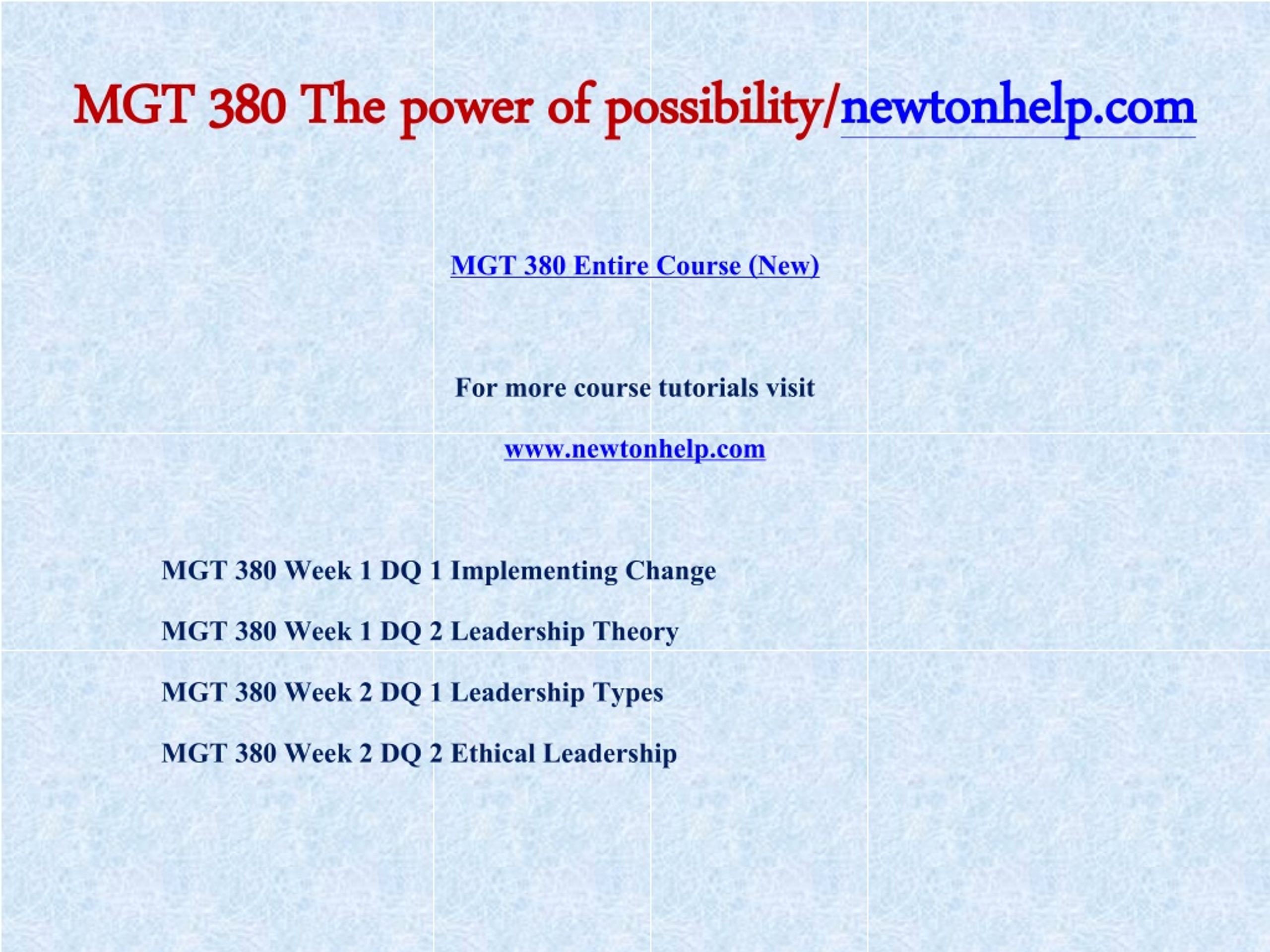 MGT 380 The power of possibility/newtonhelp.com

MGT 380 Entire Course (New)

For more course tutorials visit

www.newtonhelp.com

MGT 380 Week 1 DQ 1 Implementing Change

MGT 380 Week 1 DQ 2 Leadership Theory

MGT 380 Week 2 DQ 1 Leadership Types

MGT 380 Week 2 DQ 2 Ethical Leadership